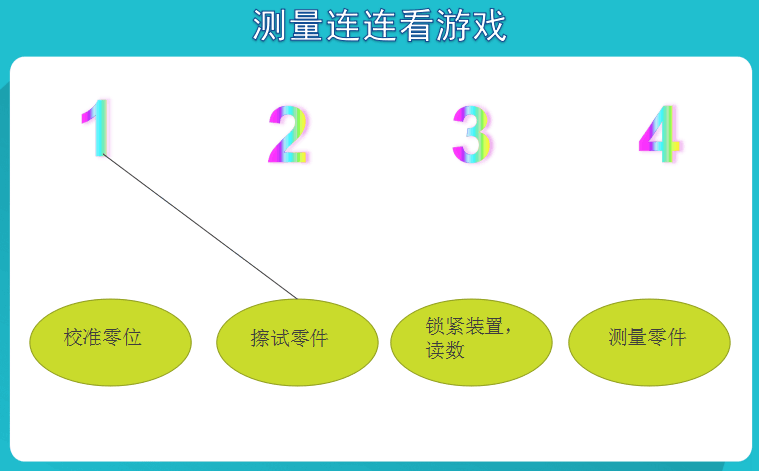 测量连连看游戏

1 2 3 4

校准零位

擦试零件

锁紧装置，读数

测量零件